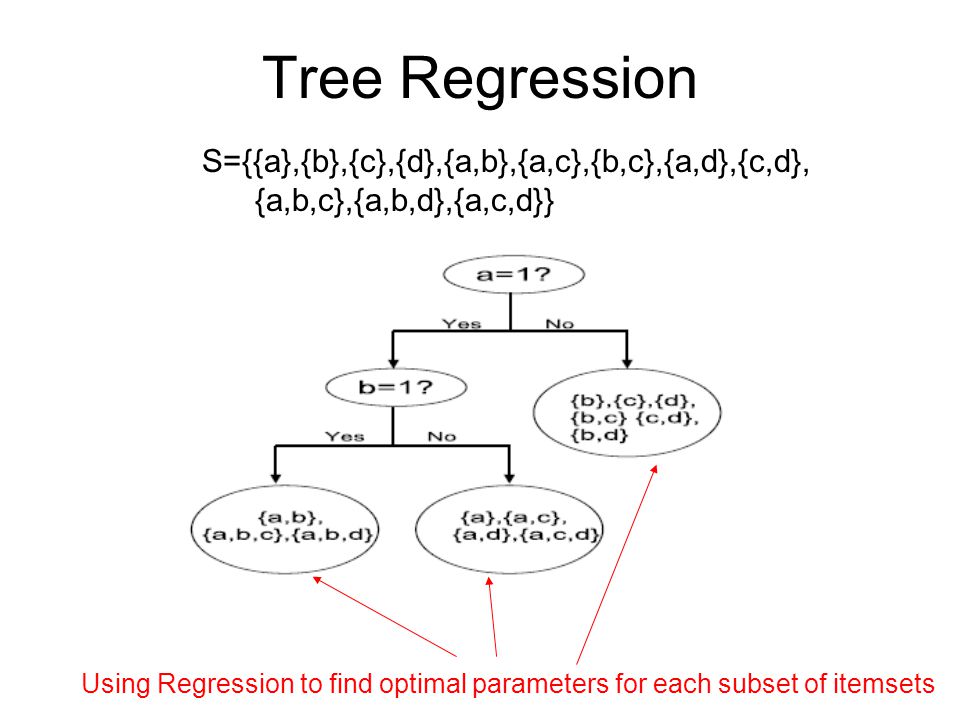 Tree Regression

S={{a},{b},{c},{d},{a,b},{a,c},{b,c},{a,d},{c,d}, {a,b,c},{a,b,d},{a,c,d}}

a=1?

Yes

No

b=1?

{b},{c},{d}, {b,c} {c,d}, {b,d}

Yes

No

{a,b}, {a,b,c},{a,b,d}

{a},{a,c}, {a,d},{a,c,d}

Using Regression to find optimal parameters for each subset of itemsets